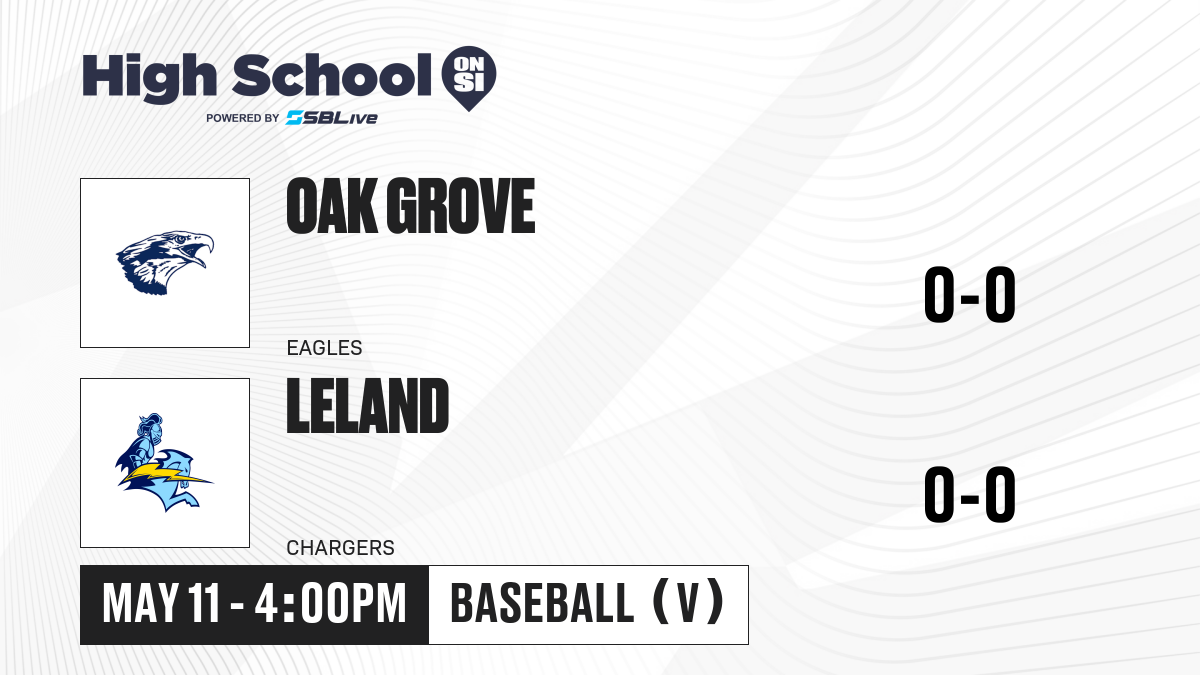 High School ON SI
POWERED BY SBLive

OAK GROVE
EAGLES
0-0

LELAND
CHARGERS
0-0

MAY 11 - 4:00PM
BASEBALL (V)